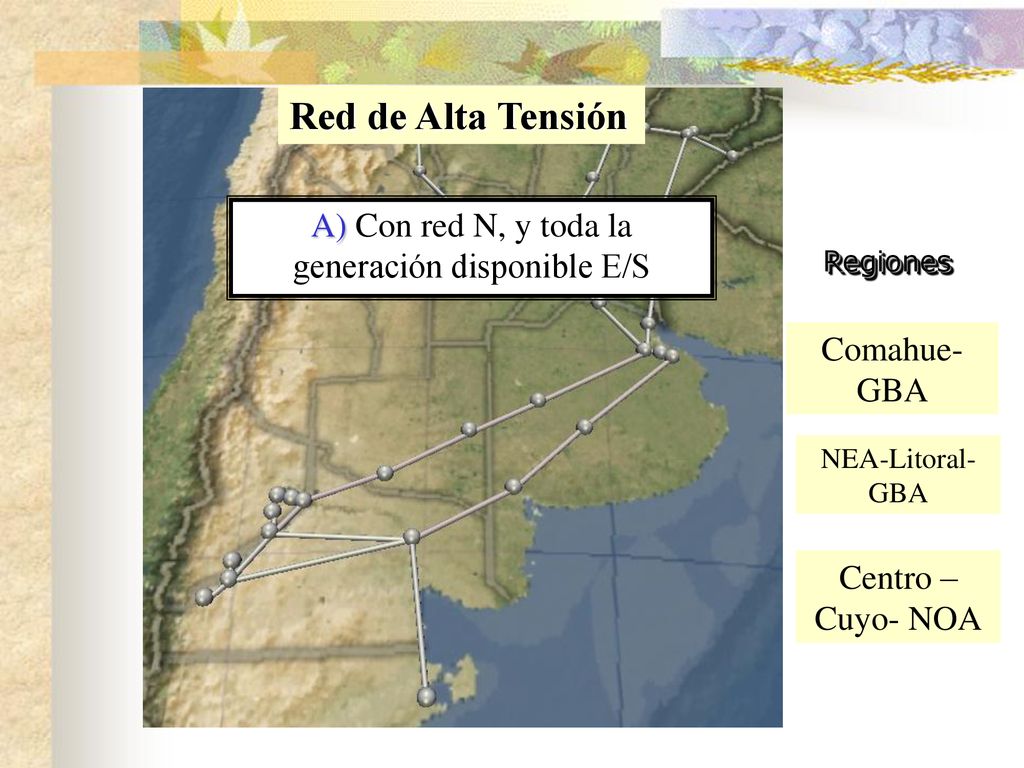 Red de Alta Tensión

A) Con red N, y toda la generación disponible E/S

Regiones

Comahue-GBA

NEA-Litoral-GBA

Centro – Cuyo- NOA